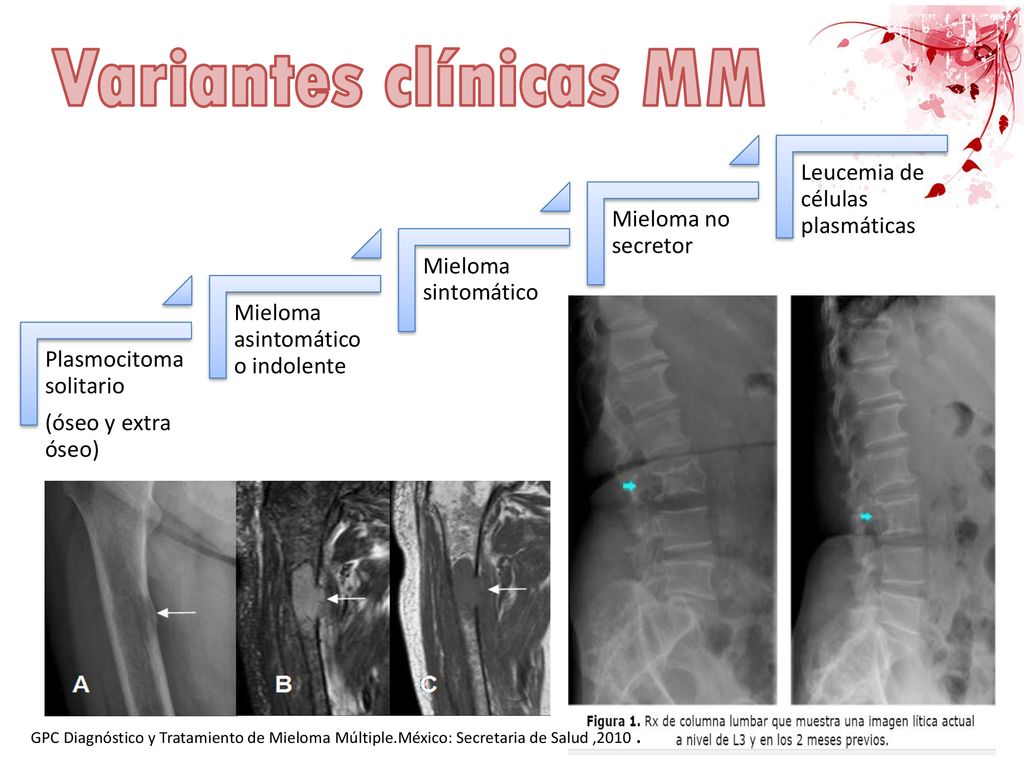 Variantes clínicas MM

Plasmocitoma solitario

(óseo y extra óseo)

Mieloma asintomático o indolente

Mieloma sintomático

Mieloma no secretor

Leucemia de células plasmáticas

A

B

C

Figura 1. Rx de columna lumbar que muestra una imagen lítica actual a nivel de L3 y en los 2 meses previos.

GPC Diagnóstico y Tratamiento de Mieloma Múltiple.México: Secretaria de Salud ,2010 .